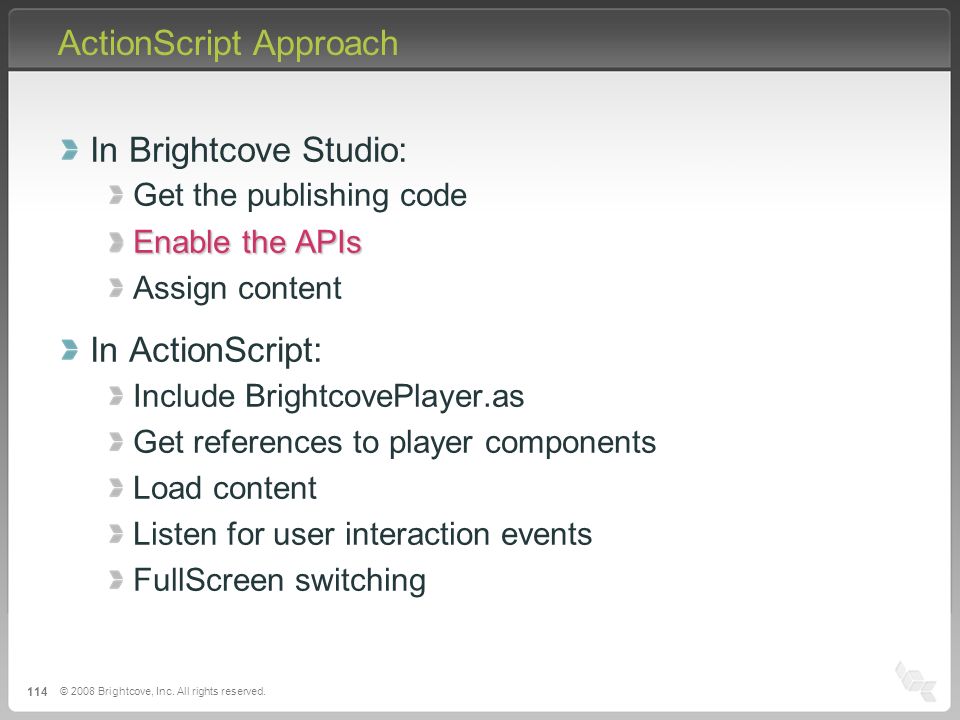 ActionScript Approach

In Brightcove Studio:

Get the publishing code

Enable the APIs

Assign content

In ActionScript:

Include BrightcovePlayer.as

Get references to player components

Load content

Listen for user interaction events

FullScreen switching

114 © 2008 Brightcove, Inc. All rights reserved.